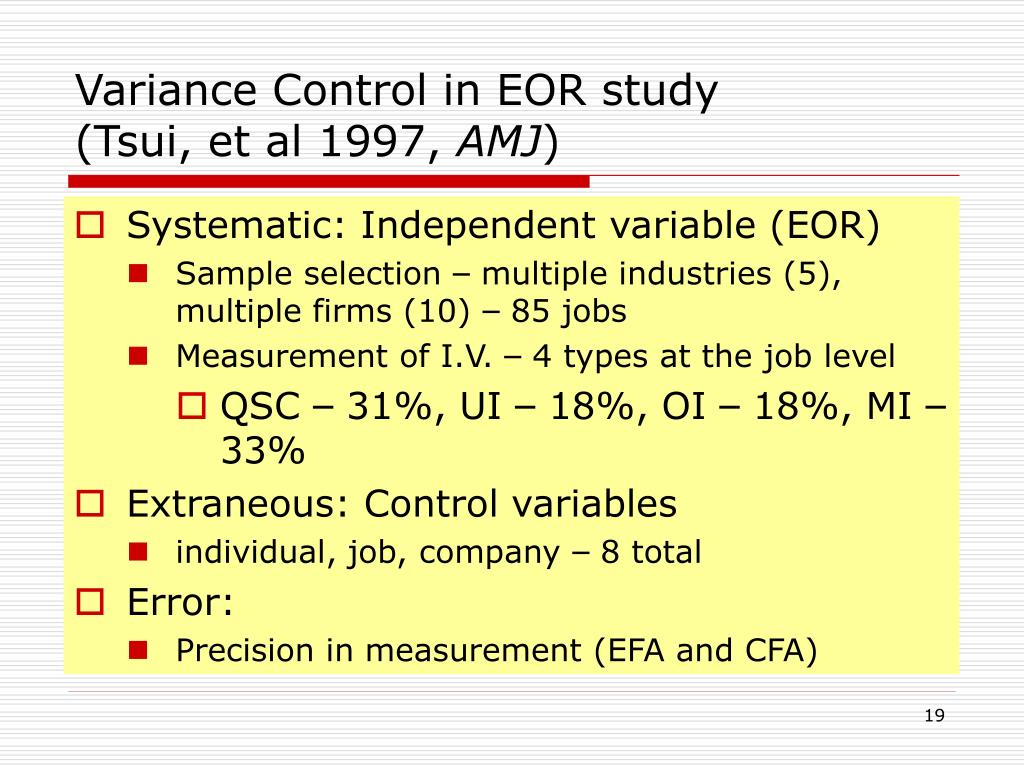 Variance Control in EOR study
(Tsui, et al 1997, AMJ)

Systematic: Independent variable (EOR)

Sample selection – multiple industries (5), multiple firms (10) – 85 jobs

Measurement of I.V. – 4 types at the job level

QSC – 31%, UI – 18%, OI – 18%, MI – 33%

Extraneous: Control variables

individual, job, company – 8 total

Error:

Precision in measurement (EFA and CFA)

19